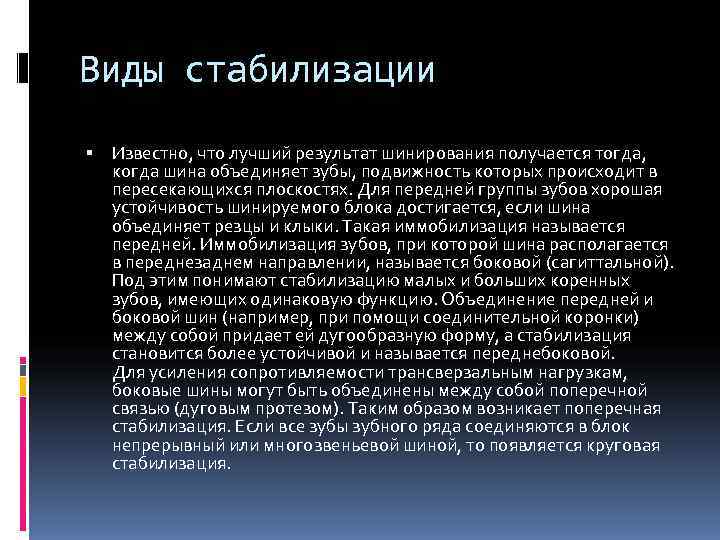 Виды стабилизации

▪ Известно, что лучший результат шинирования получается тогда, когда шина объединяет зубы, подвижность которых происходит в пересекающихся плоскостях. Для передней группы зубов хорошая устойчивость шинируемого блока достигается, если шина объединяет резцы и клыки. Такая иммобилизация называется передней. Иммобилизация зубов, при которой шина располагается в переднезаднем направлении, называется боковой (сагиттальной). Под этим понимают стабилизацию малых и больших коренных зубов, имеющих одинаковую функцию. Объединение передней и боковой шин (например, при помощи соединительной коронки) между собой придает ей дугообразную форму, а стабилизация становится более устойчивой и называется переднебоковой. Для усиления сопротивляемости трансверзальным нагрузкам, боковые шины могут быть объединены между собой поперечной связью (дуговым протезом). Таким образом возникает поперечная стабилизация. Если все зубы зубного ряда соединяются в блок непрерывный или многозвеньевой шиной, то появляется круговая стабилизация.